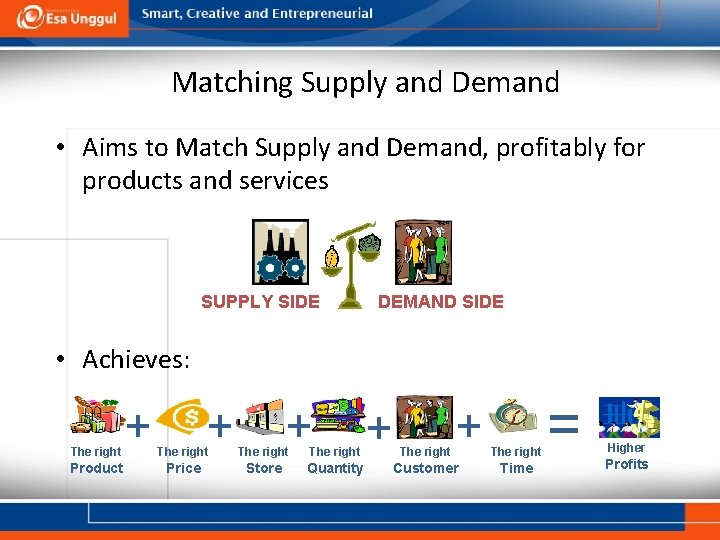 Esa Unggul
Smart, Creative and Entrepreneurial

Matching Supply and Demand

• Aims to Match Supply and Demand, profitably for products and services

SUPPLY SIDE
DEMAND SIDE

• Achieves:

The right Product + The right Price + The right Store + The right Quantity + The right Customer + The right Time = Higher Profits